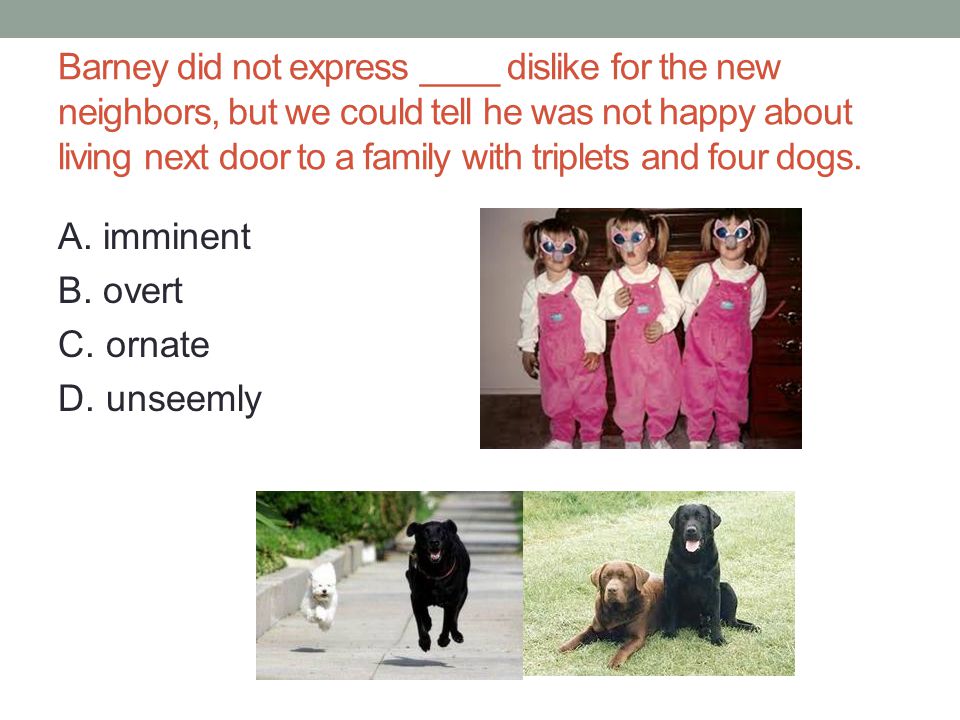 Barney did not express ____ dislike for the new neighbors, but we could tell he was not happy about living next door to a family with triplets and four dogs.

A. imminent
B. overt
C. ornate
D. unseemly